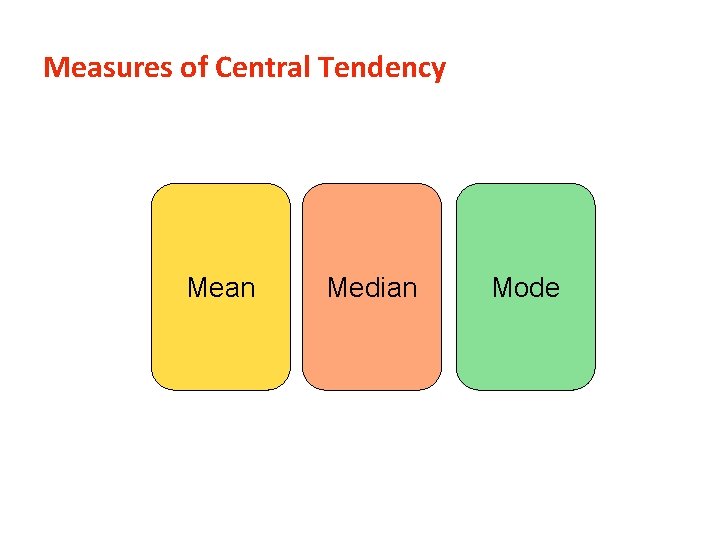 Measures of Central Tendency

Mean

Median

Mode